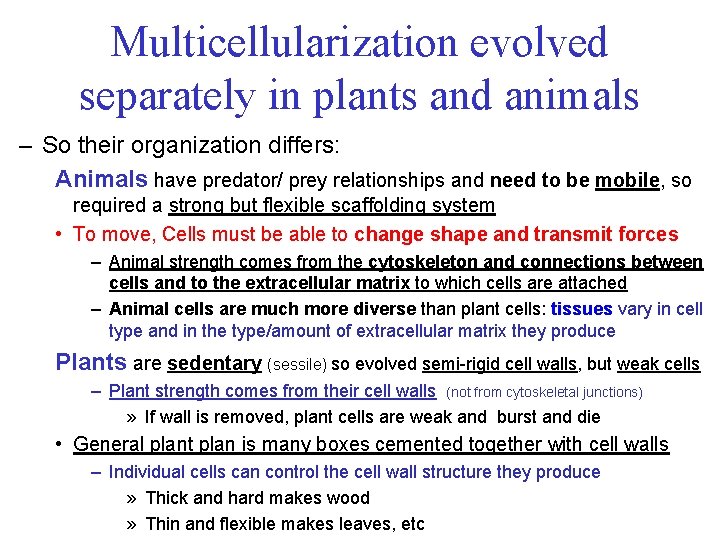 Multicellularization evolved separately in plants and animals

– So their organization differs:

Animals have predator/ prey relationships and need to be mobile, so required a strong but flexible scaffolding system

• To move, Cells must be able to change shape and transmit forces

– Animal strength comes from the cytoskeleton and connections between cells and to the extracellular matrix to which cells are attached

– Animal cells are much more diverse than plant cells: tissues vary in cell type and in the type/amount of extracellular matrix they produce

Plants are sedentary (sessile) so evolved semi-rigid cell walls, but weak cells

– Plant strength comes from their cell walls (not from cytoskeletal junctions)

» If wall is removed, plant cells are weak and burst and die

• General plant plan is many boxes cemented together with cell walls

– Individual cells can control the cell wall structure they produce

» Thick and hard makes wood

» Thin and flexible makes leaves, etc